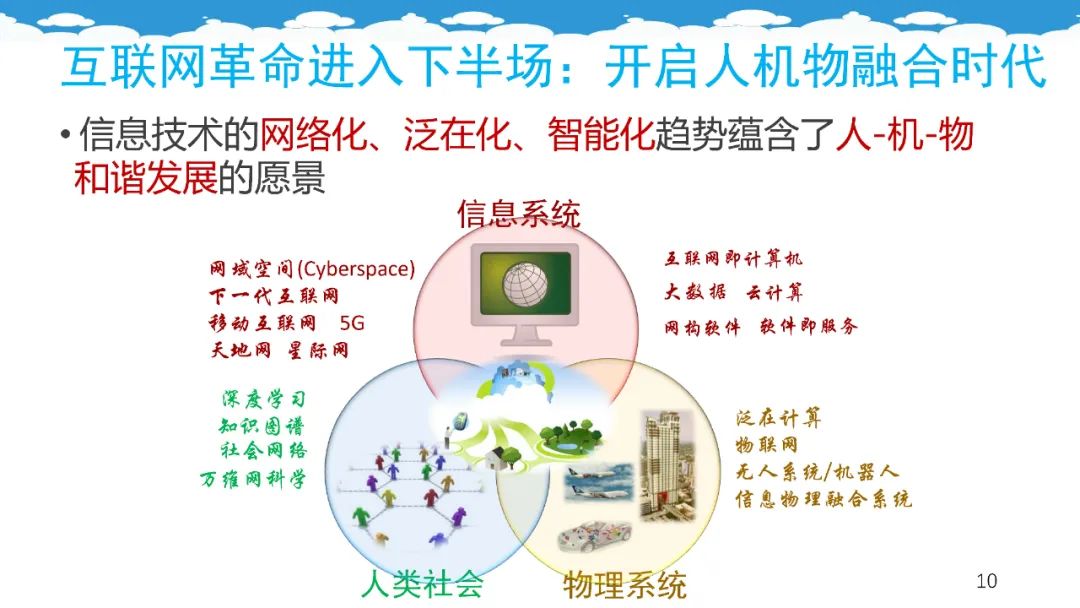 互联网革命进入下半场：开启人机物融合时代

• 信息技术的网络化、泛在化、智能化趋势蕴含了人-机-物和谐发展的愿景

信息系统

网域空间(Cyberspace)
下一代互联网
移动互联网 5G
天地网 星际网

互联网即计算机
大数据 云计算
网构软件 软件即服务

深度学习
知识图谱
社会网络
万维网科学

泛在计算
物联网
无人系统/机器人
信息物理融合系统

人类社会

物理系统

10